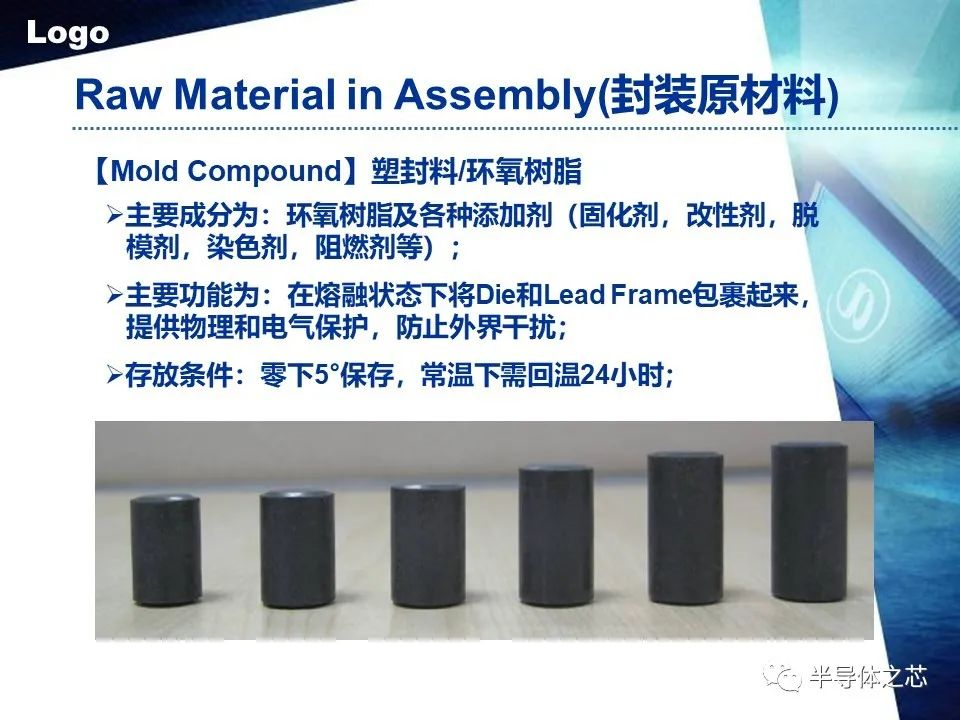 Logo

Raw Material in Assembly(封装原材料)

【Mold Compound】塑封料/环氧树脂

➢主要成分为：环氧树脂及各种添加剂（固化剂，改性剂，脱模剂，染色剂，阻燃剂等）；

➢主要功能为：在熔融状态下将Die和Lead Frame包裹起来，提供物理和电气保护，防止外界干扰；

➢存放条件：零下5°保存，常温下需回温24小时；

半导体之芯